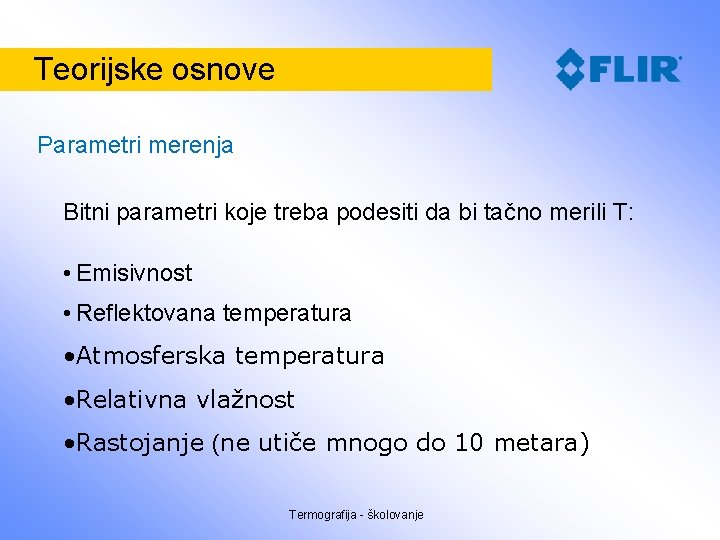 Teorijske osnove

FLIR

Parametri merenja

Bitni parametri koje treba podesiti da bi tačno merili T:

• Emisivnost
• Reflektovana temperatura
•Atmosferska temperatura
•Relativna vlažnost
•Rastojanje (ne utiče mnogo do 10 metara)

Termografija - školovanje